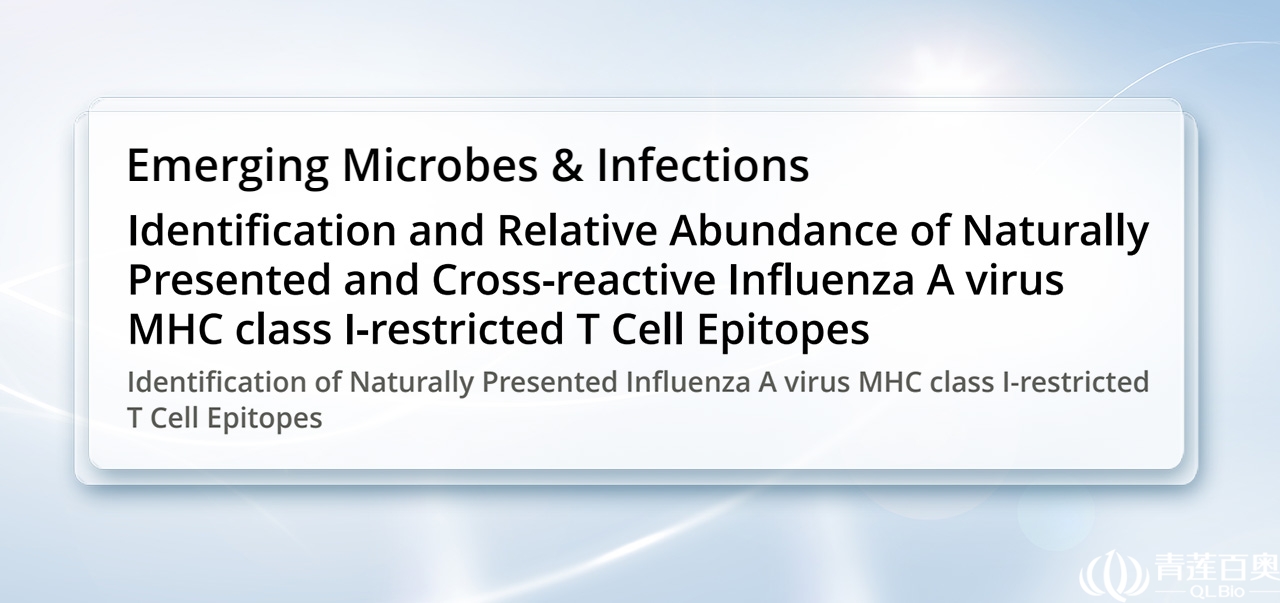 Emerging Microbes & Infections

Identification and Relative Abundance of Naturally Presented and Cross-reactive Influenza A virus MHC class I-restricted T Cell Epitopes

Identification of Naturally Presented Influenza A virus MHC class I-restricted T Cell Epitopes

青莲百奥
QLBio